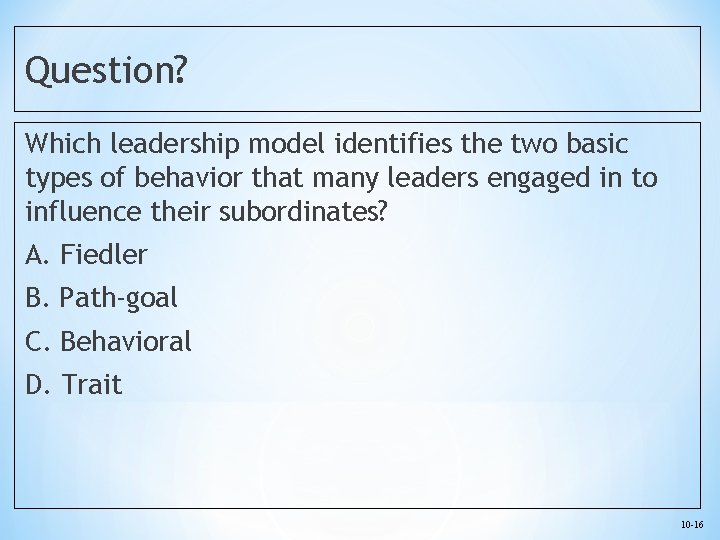 Question?

Which leadership model identifies the two basic types of behavior that many leaders engaged in to influence their subordinates?

A. Fiedler

B. Path-goal

C. Behavioral

D. Trait

10-16